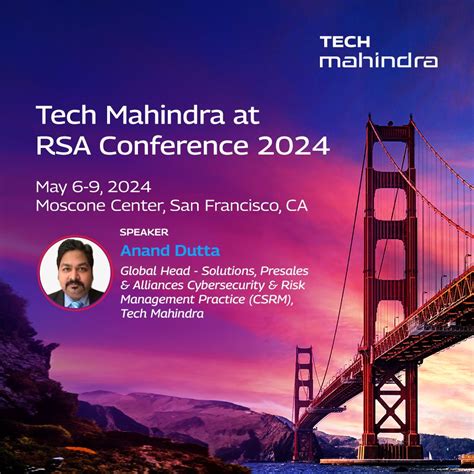 TECH
mahindra

Tech Mahindra at
RSA Conference 2024

May 6-9, 2024
Moscone Center, San Francisco, CA

SPEAKER
Anand Dutta
Global Head - Solutions, Presales & Alliances Cybersecurity & Risk Management Practice (CSRM), Tech Mahindra